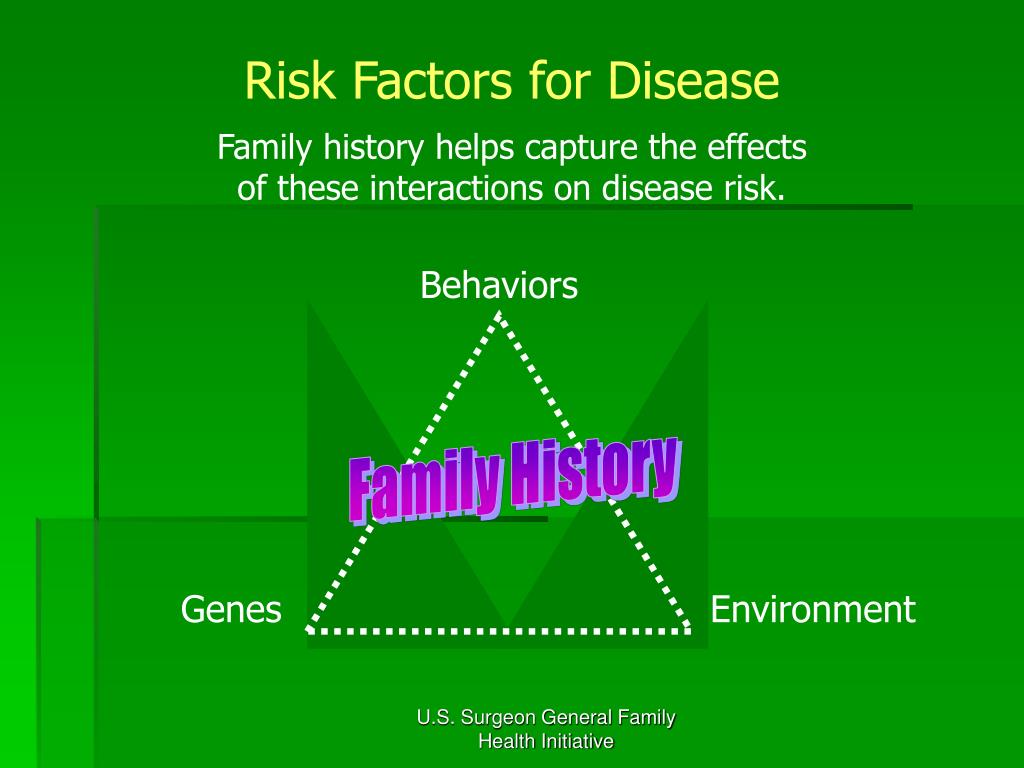 Risk Factors for Disease

Family history helps capture the effects of these interactions on disease risk.

Behaviors

Family History

Genes

Environment

U.S. Surgeon General Family Health Initiative